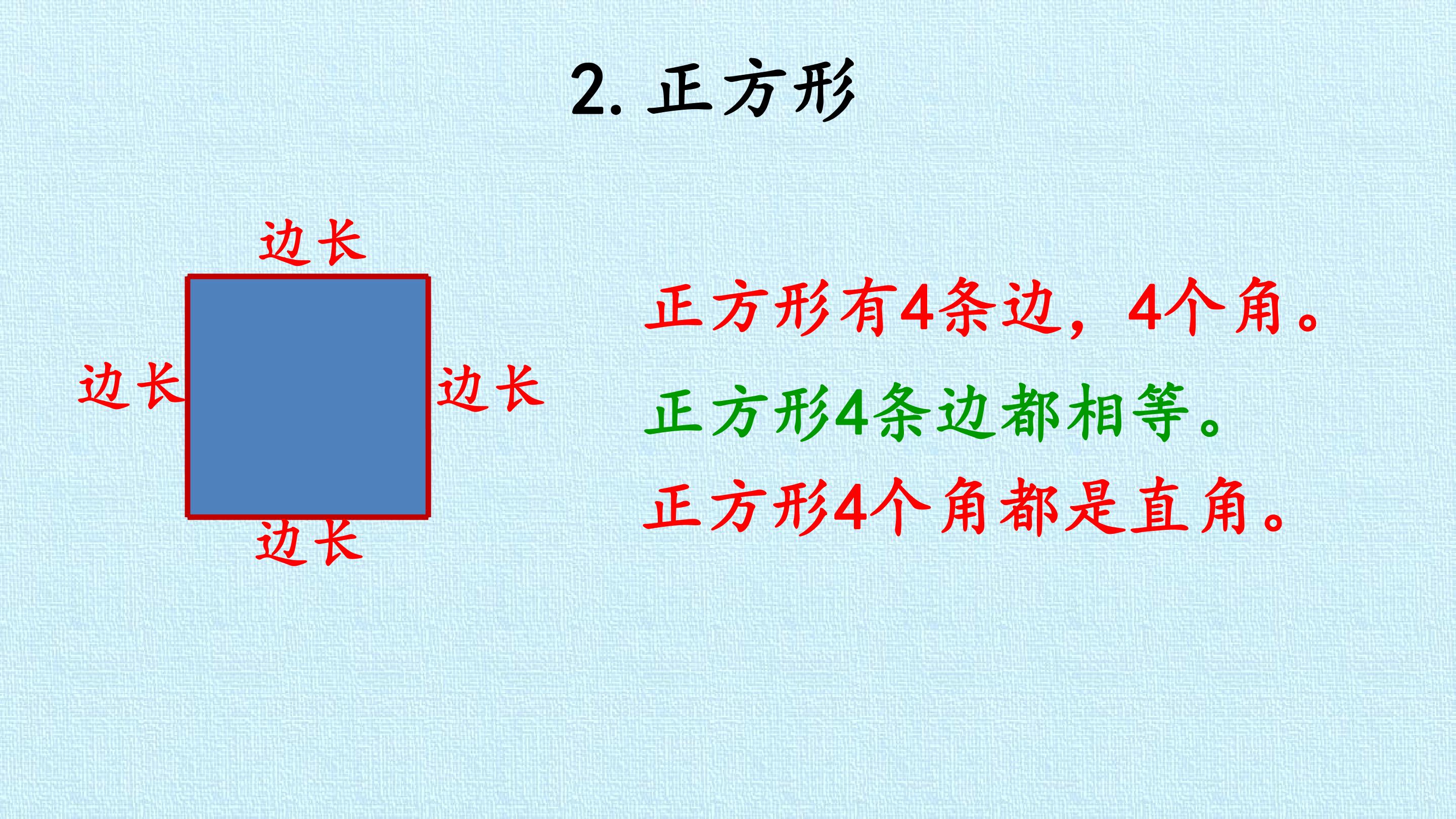 2. 正方形

边长

边长

边长

边长

正方形有4条边，4个角。

正方形4条边都相等。

正方形4个角都是直角。